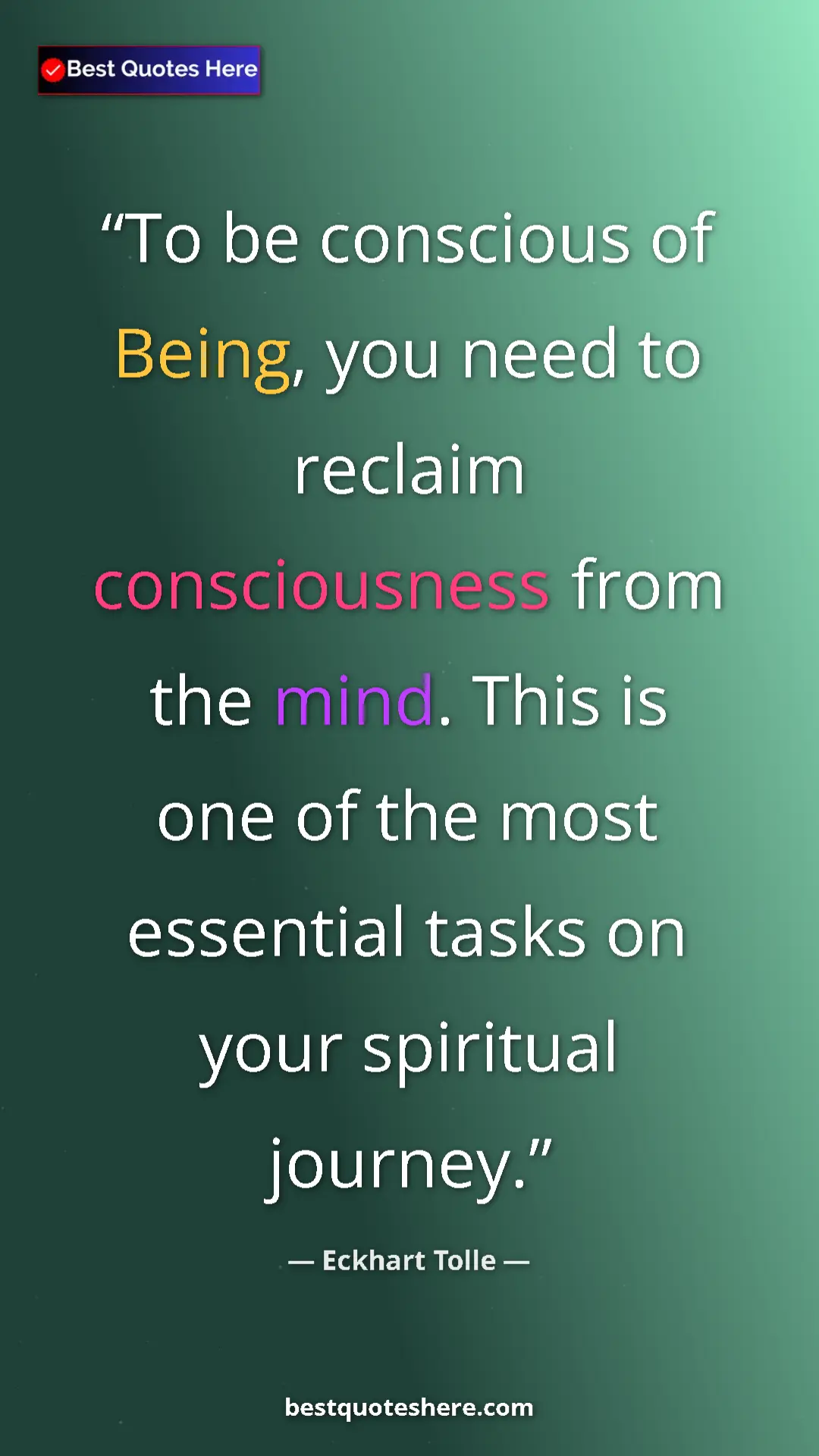 Best Quotes Here

“To be conscious of Being, you need to reclaim consciousness from the mind. This is one of the most essential tasks on your spiritual journey.”

— Eckhart Tolle —

bestquoteshere.com